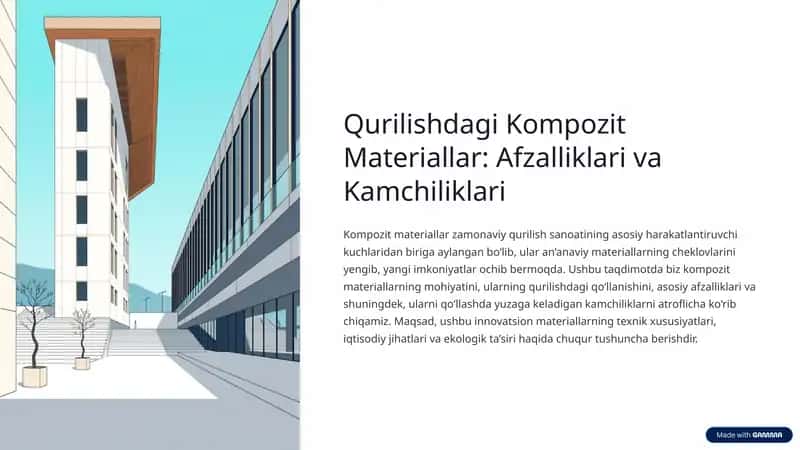 Qurilishdagi Kompozit Materiallar: Afzalliklari va Kamchiliklari

Kompozit materiallar zamonaviy qurilish sanoatining asosiy harakatlantiruvchi kuchlaridan biriga aylangan bo'lib, ular an'anaviy materiallarning cheklovlarini yengib, yangi imkoniyatlar ochib bermoqda. Ushbu taqdimotda biz kompozit materiallarning mohiyatini, ularning qurilishdagi qo'llanishini, asosiy afzalliklari va shuningdek, ularni qo'llashda yuzaga keladigan kamchiliklarni atroflicha ko'rib chiqamiz. Maqsad, ushbu innovatsion materiallarning texnik xususiyatlari, iqtisodiy jihatlari va ekologik ta'siri haqida chuqur tushuncha berishdir.

Made with GAMMA